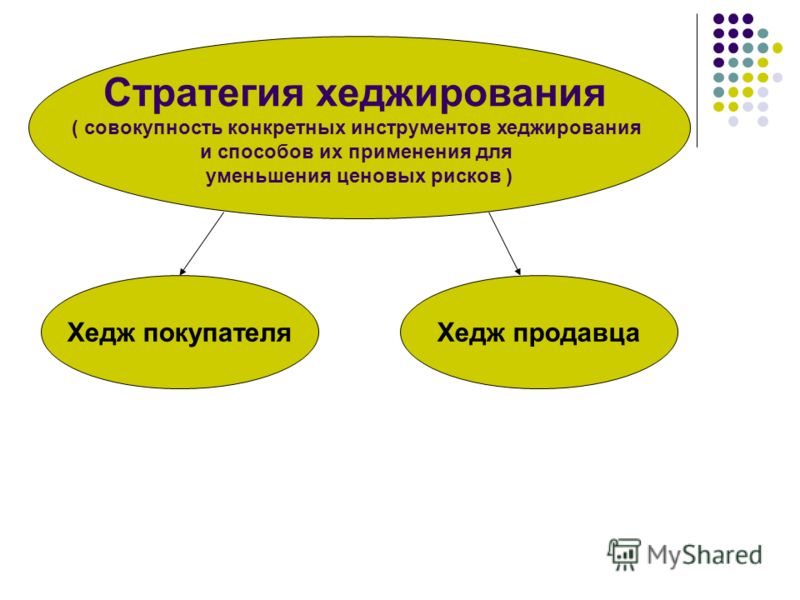 Стратегия хеджирования
( совокупность конкретных инструментов хеджирования и способов их применения для уменьшения ценовых рисков )

Хедж покупателя

Хедж продавца

MyShared